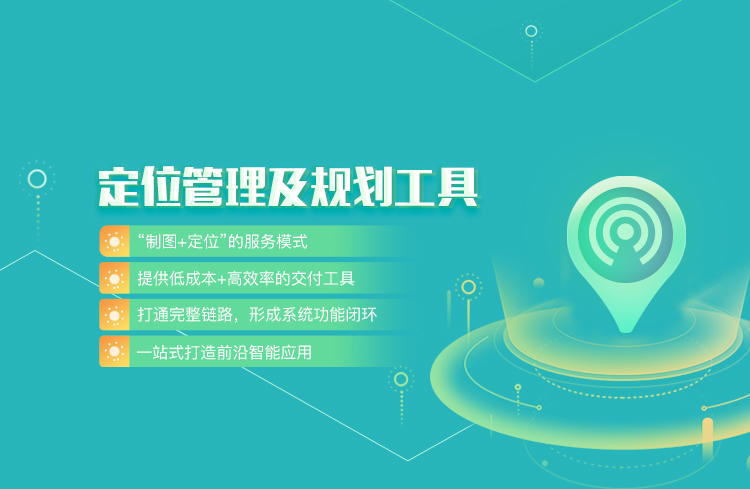 定位管理及规划工具

“制图+定位”的服务模式

提供低成本+高效率的交付工具

打通完整链路，形成系统功能闭环

一站式打造前沿智能应用